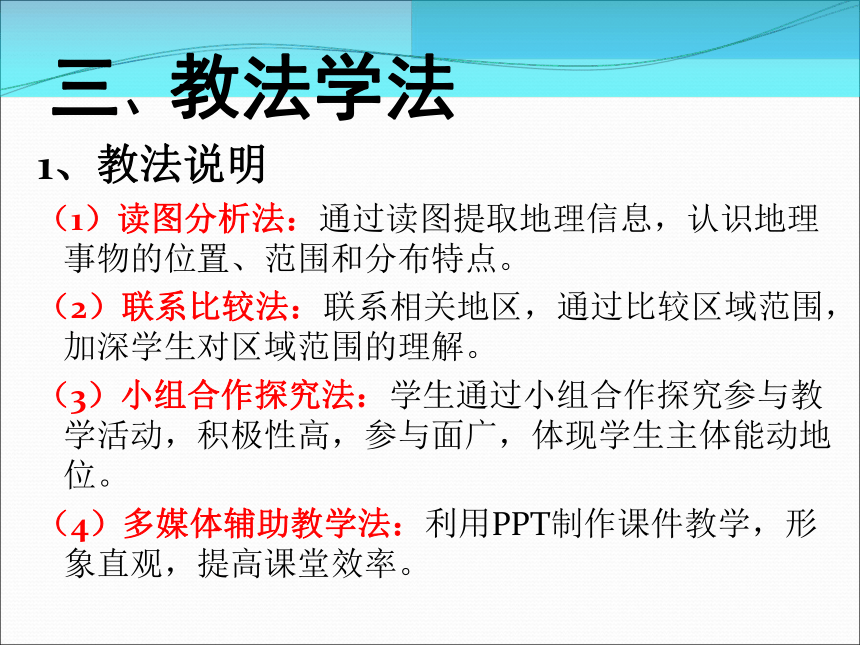 三、教法学法

1、教法说明

（1）读图分析法：通过读图提取地理信息，认识地理事物的位置、范围和分布特点。

（2）联系比较法：联系相关地区，通过比较区域范围，加深学生对区域范围的理解。

（3）小组合作探究法：学生通过小组合作探究参与教学活动，积极性高，参与面广，体现学生主体能动地位。

（4）多媒体辅助教学法：利用PPT制作课件教学，形象直观，提高课堂效率。